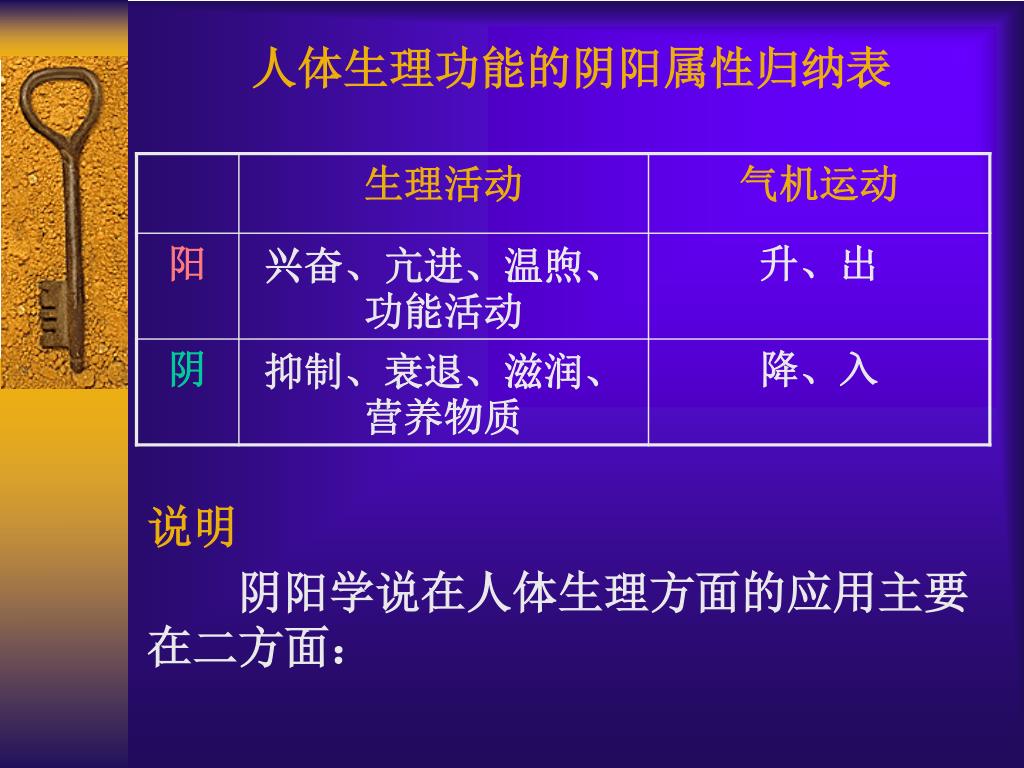 人体生理功能的阴阳属性归纳表

| | 生理活动 | 气机运动 |
|---|---|---|
| 阳 | 兴奋、亢进、温煦、功能活动 | 升、出 |
| 阴 | 抑制、衰退、滋润、营养物质 | 降、入 |

说明

阴阳学说在人体生理方面的应用主要在二方面：